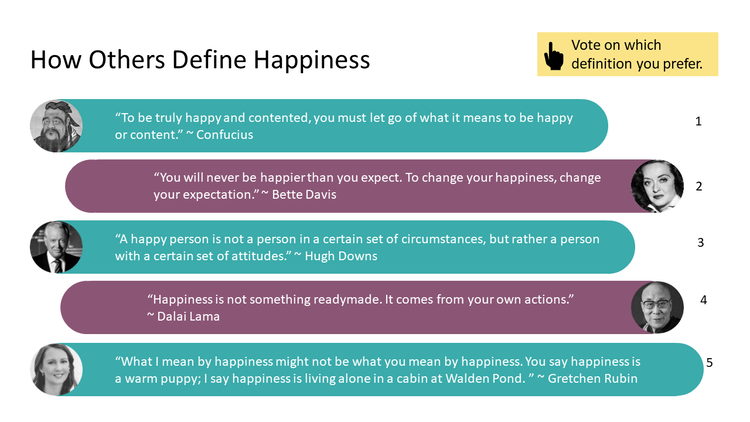 How Others Define Happiness

Vote on which definition you prefer.

“To be truly happy and contented, you must let go of what it means to be happy or content.” ~ Confucius

1

“You will never be happier than you expect. To change your happiness, change your expectation.” ~ Bette Davis

2

“A happy person is not a person in a certain set of circumstances, but rather a person with a certain set of attitudes.” ~ Hugh Downs

3

“Happiness is not something readymade. It comes from your own actions.” ~ Dalai Lama

4

“What I mean by happiness might not be what you mean by happiness. You say happiness is a warm puppy; I say happiness is living alone in a cabin at Walden Pond. ” ~ Gretchen Rubin

5